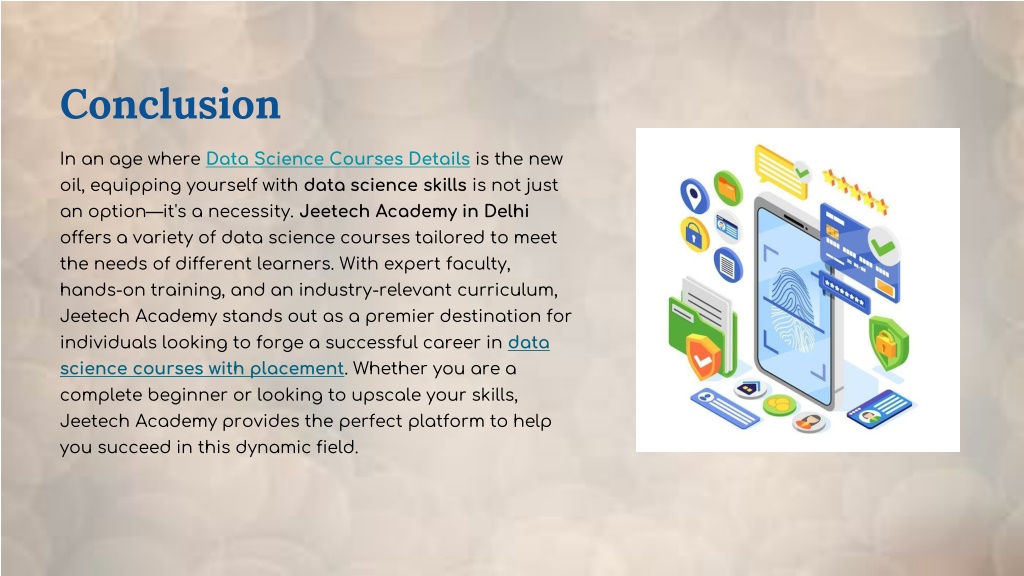 Conclusion

In an age where Data Science Courses Details is the new oil, equipping yourself with data science skills is not just an option—it's a necessity. Jeetech Academy in Delhi offers a variety of data science courses tailored to meet the needs of different learners. With expert faculty, hands-on training, and an industry-relevant curriculum, Jeetech Academy stands out as a premier destination for individuals looking to forge a successful career in data science courses with placement. Whether you are a complete beginner or looking to upscale your skills, Jeetech Academy provides the perfect platform to help you succeed in this dynamic field.